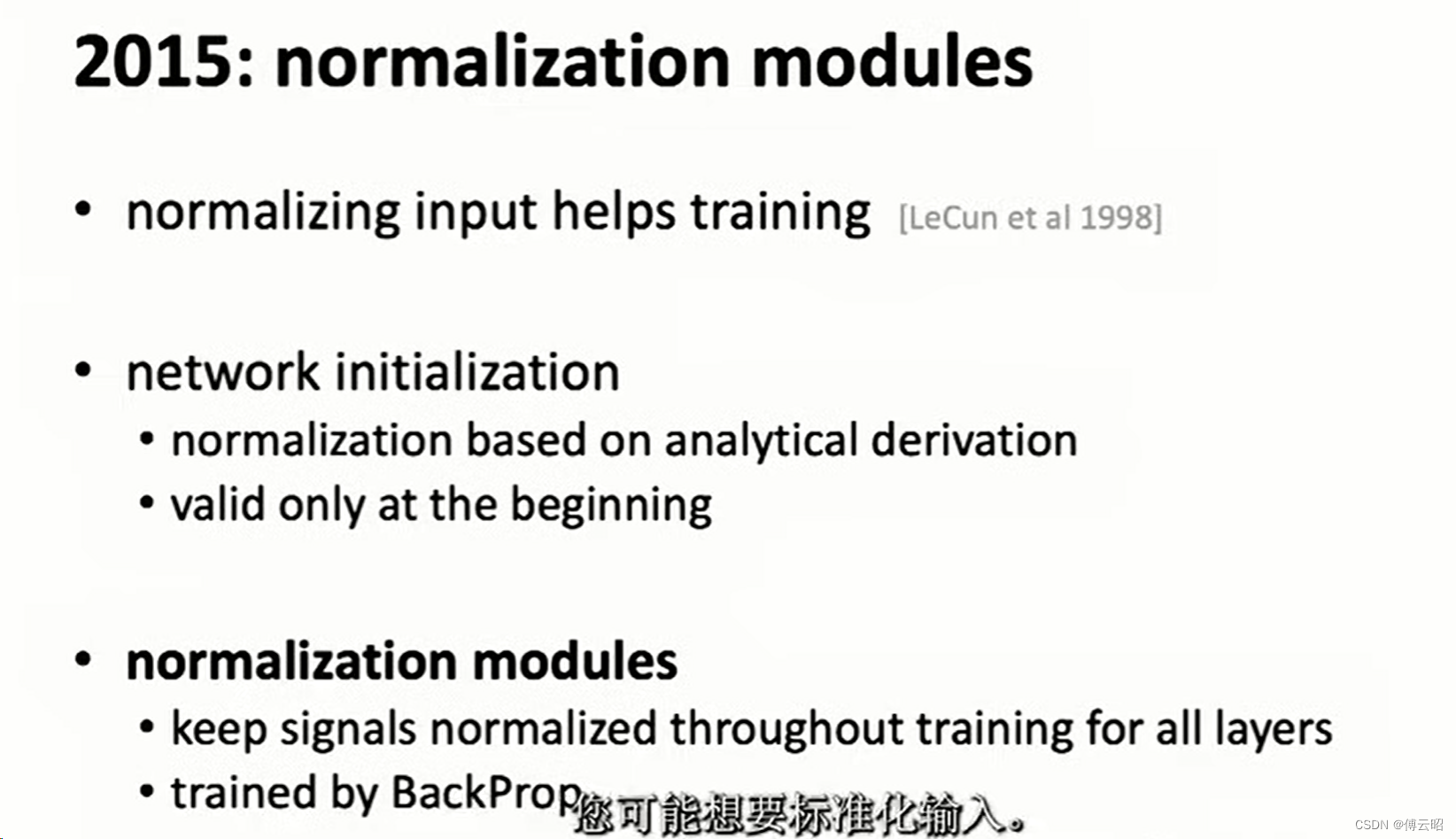 2015: normalization modules

• normalizing input helps training [LeCun et al 1998]

• network initialization
  • normalization based on analytical derivation
  • valid only at the beginning

• normalization modules
  • keep signals normalized throughout training for all layers
  • trained by BackProp

您可能想要标准化输入。

CSDN @傅云昭